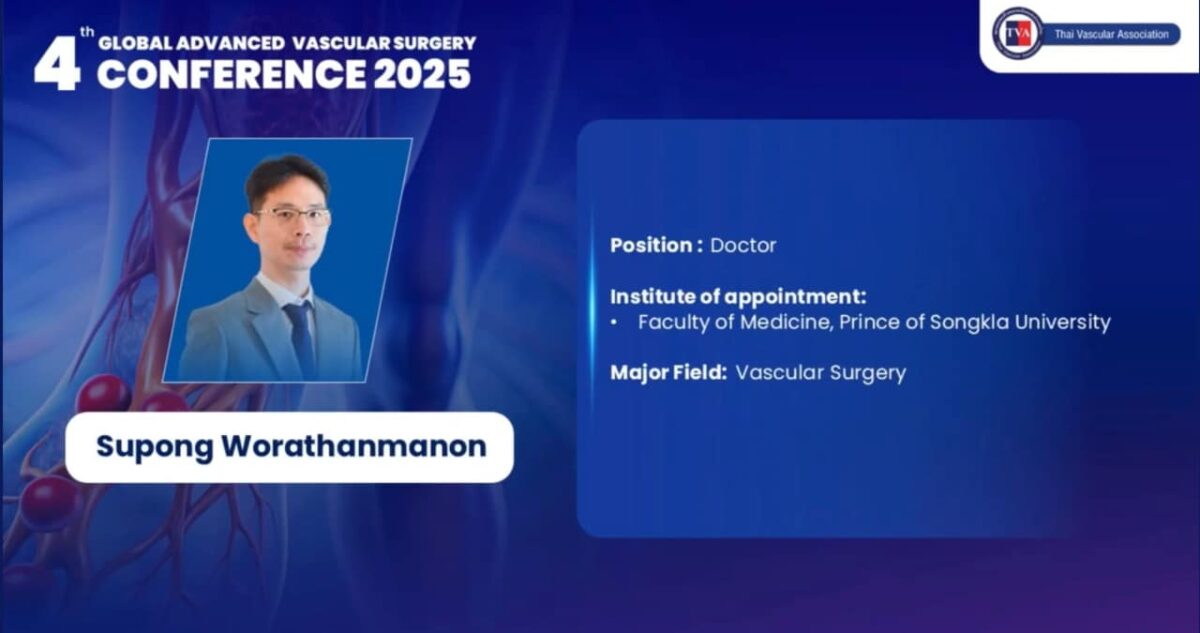 4th GLOBAL ADVANCED VASCULAR SURGERY CONFERENCE 2025

TVA Thai Vascular Association

Supong Worathanmanon

Position : Doctor

Institute of appointment:
• Faculty of Medicine, Prince of Songkla University

Major Field: Vascular Surgery